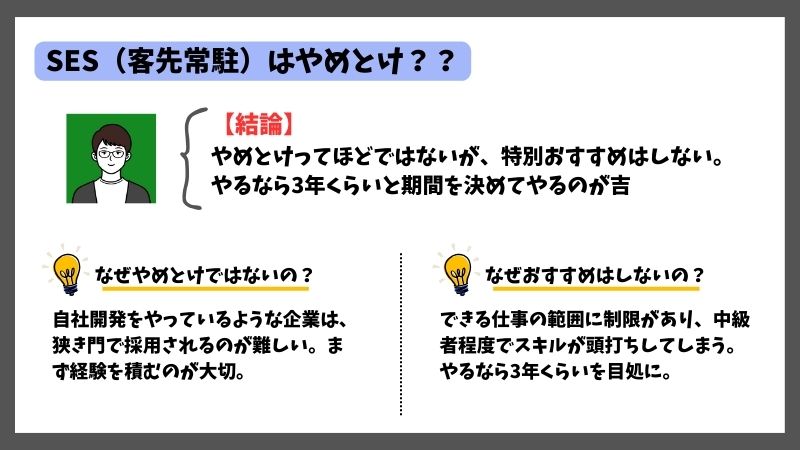 SES（客先常駐）はやめとけ？？

【結論】
やめとけってほどではないが、特別おすすめはしない。
やるなら3年くらいと期間を決めてやるのが吉

なぜやめとけではないの？

自社開発をやっているような企業は、狭き門で採用されるのが難しい。まず経験を積むのが大切。

なぜおすすめはしないの？

できる仕事の範囲に制限があり、中級者程度でスキルが頭打ちしてしまう。やるなら3年くらいを目処に。